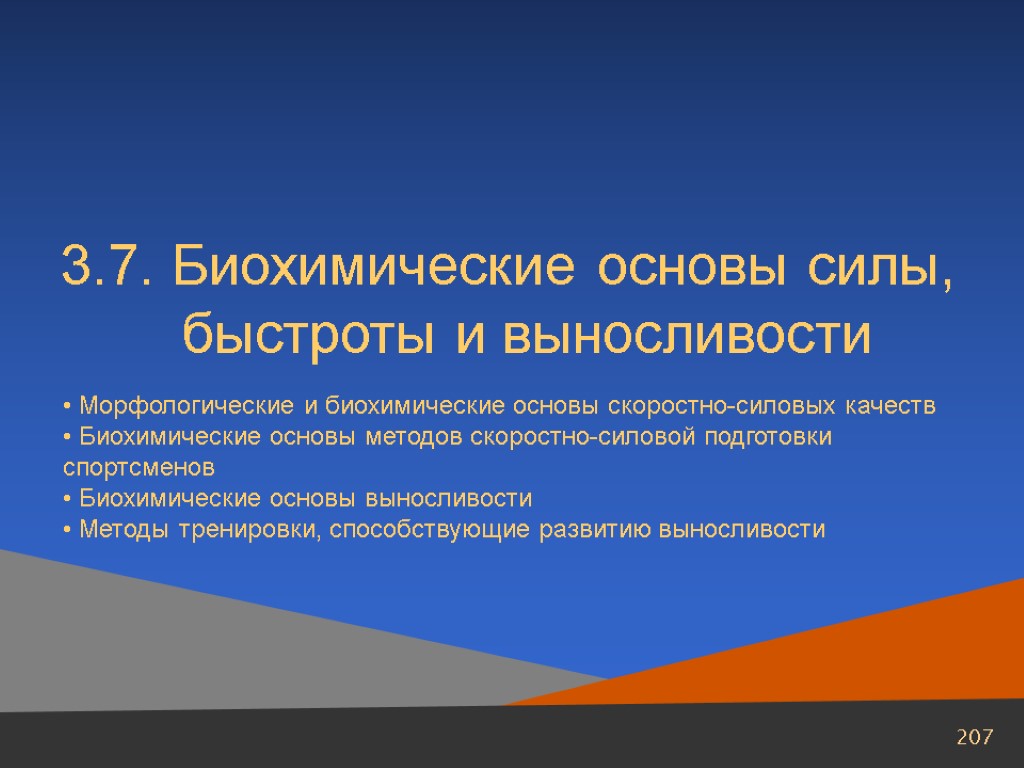 3.7. Биохимические основы силы, быстроты и выносливости

• Морфологические и биохимические основы скоростно-силовых качеств
• Биохимические основы методов скоростно-силовой подготовки спортсменов
• Биохимические основы выносливости
• Методы тренировки, способствующие развитию выносливости

207